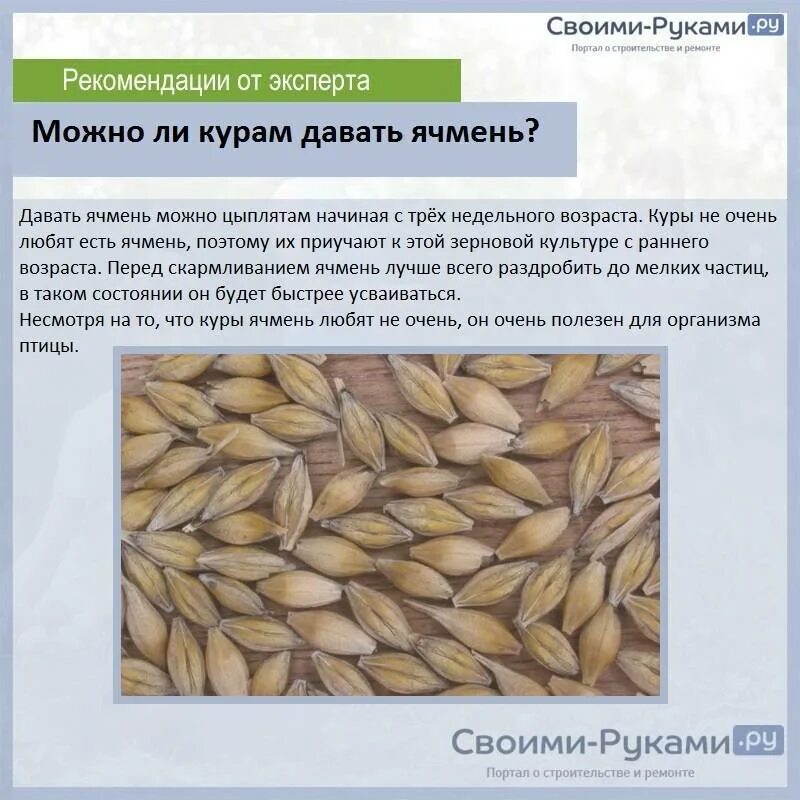 Своими-Руками.ру
Портал о строительстве и ремонте

Рекомендации от эксперта

Можно ли курам давать ячмень?

Давать ячмень можно цыплятам начиная с трёх недельного возраста. Куры не очень любят есть ячмень, поэтому их приучают к этой зерновой культуре с раннего возраста. Перед скармливанием ячмень лучше всего раздробить до мелких частиц, в таком состоянии он будет быстрее усваиваться.
Несмотря на то, что куры ячмень любят не очень, он очень полезен для организма птицы.

Своими-Руками.ру
Портал о строительстве и ремонте